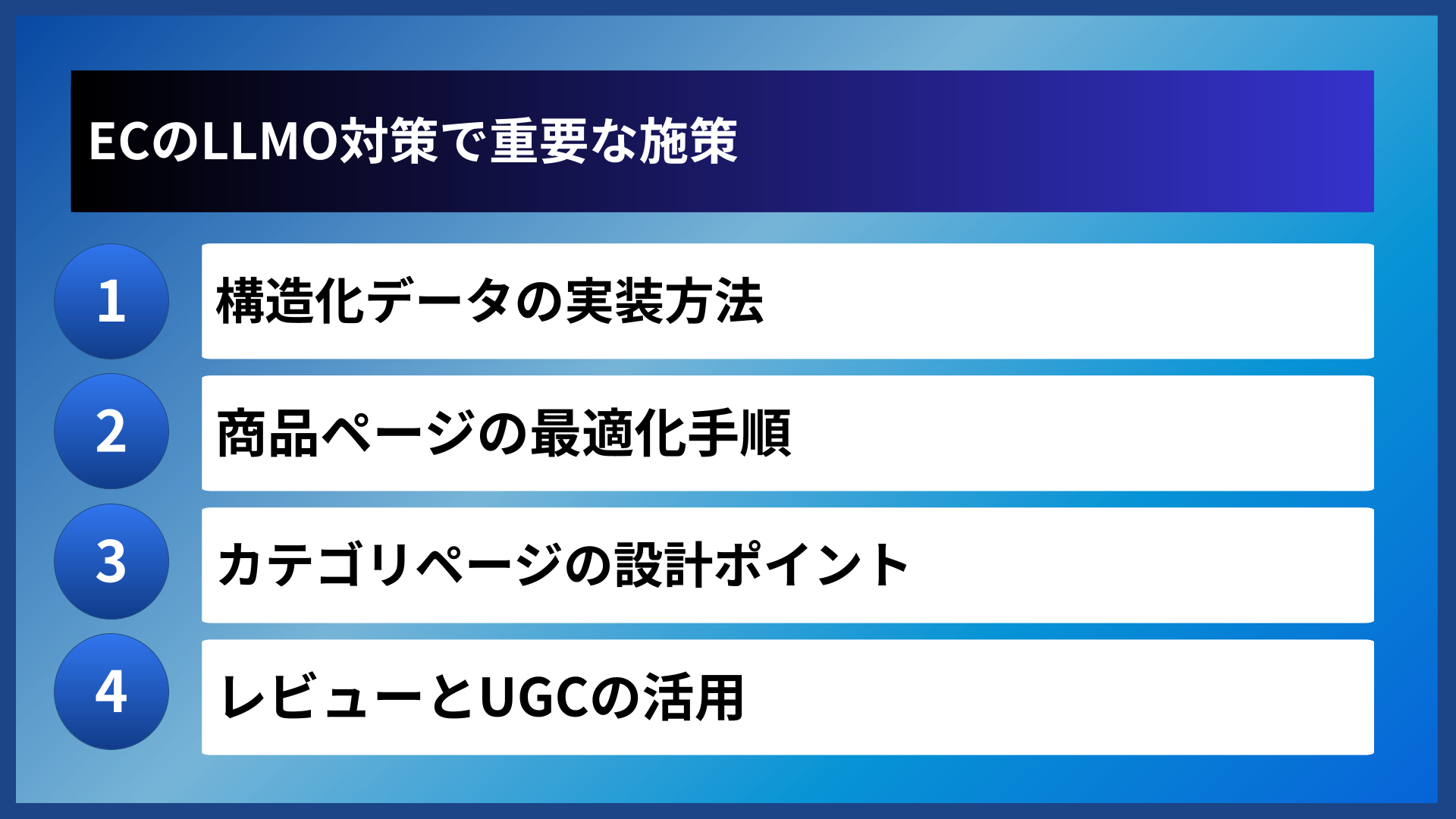 ECのLLMO対策で重要な施策

1 構造化データの実装方法

2 商品ページの最適化手順

3 カテゴリページの設計ポイント

4 レビューとUGCの活用